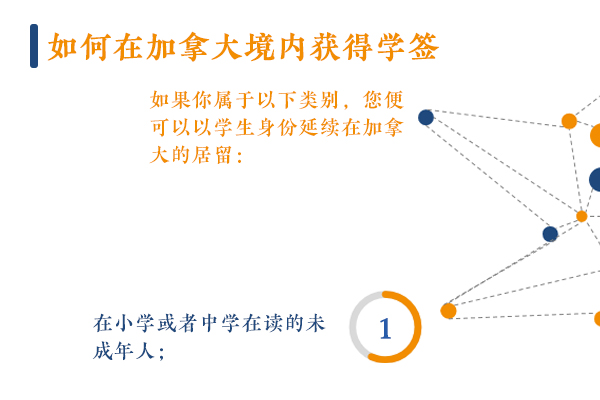 如何在加拿大境内获得学签

如果你属于以下类别，您便可以以学生身份延续在加拿大的居留：

在小学或者中学在读的未成年人；

1